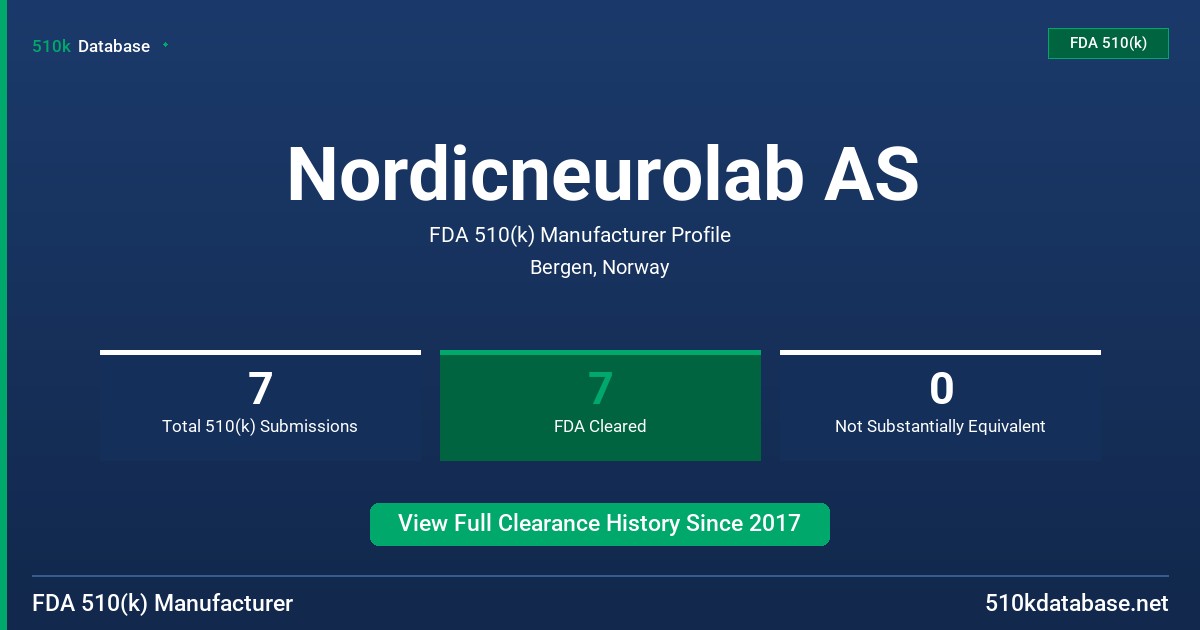 510k Database

FDA 510(k)

Nordicneurolab AS

FDA 510(k) Manufacturer Profile

Bergen, Norway

7
Total 510(k) Submissions

7
FDA Cleared

0
Not Substantially Equivalent

View Full Clearance History Since 2017

FDA 510(k) Manufacturer

510kdatabase.net